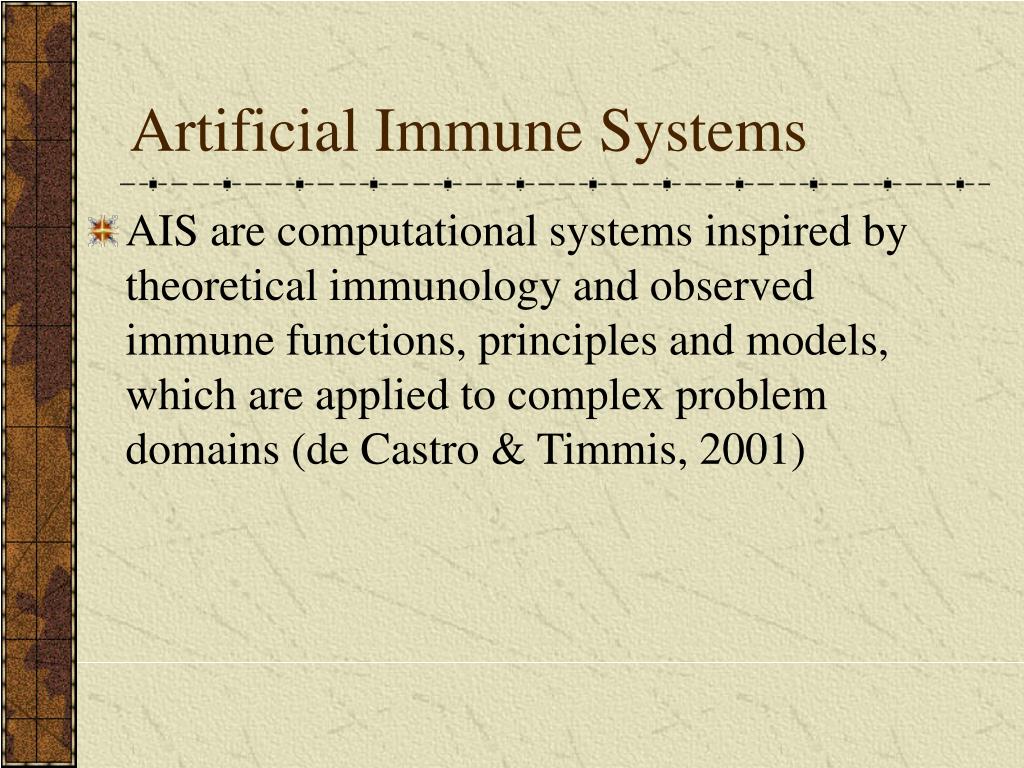 Artificial Immune Systems

AIS are computational systems inspired by theoretical immunology and observed immune functions, principles and models, which are applied to complex problem domains (de Castro & Timmis, 2001)